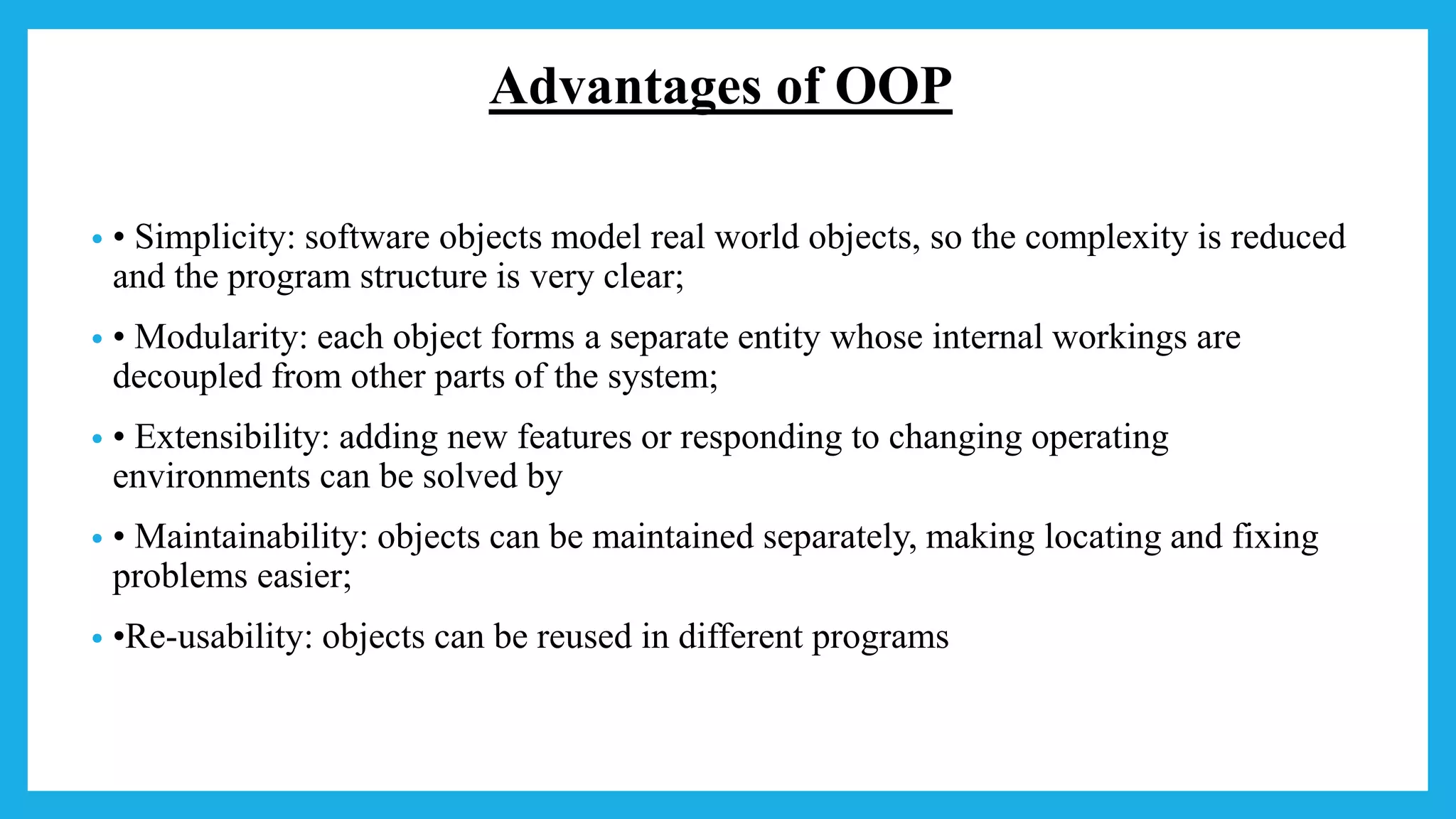 Advantages of OOP

• • Simplicity: software objects model real world objects, so the complexity is reduced and the program structure is very clear;

• • Modularity: each object forms a separate entity whose internal workings are decoupled from other parts of the system;

• • Extensibility: adding new features or responding to changing operating environments can be solved by

• • Maintainability: objects can be maintained separately, making locating and fixing problems easier;

• •Re-usability: objects can be reused in different programs